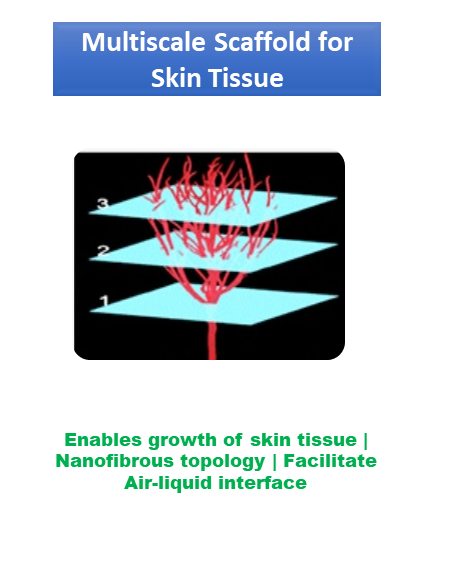 Multiscale Scaffold for Skin Tissue

3

2

1

Enables growth of skin tissue | Nanofibrous topology | Facilitate Air-liquid interface